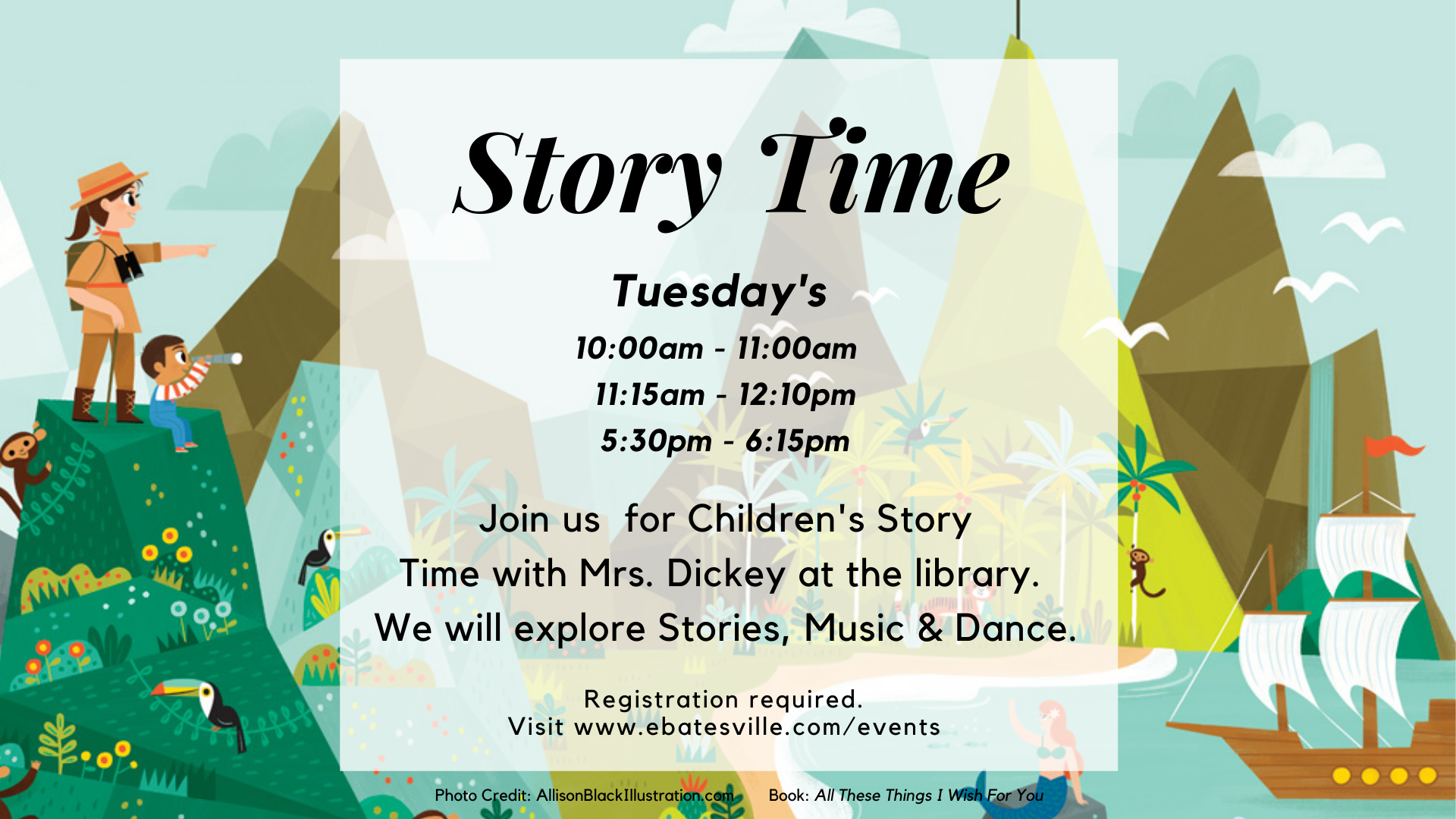 Story Time

Tuesday's

10:00am - 11:00am
11:15am - 12:10pm
5:30pm - 6:15pm

Join us  for Children's Story Time with Mrs. Dickey at the library. We will explore Stories, Music & Dance.

Registration required.
Visit www.ebatesville.com/events

Photo Credit: AllisonBlackIllustration.com     Book: All These Things I Wish For You